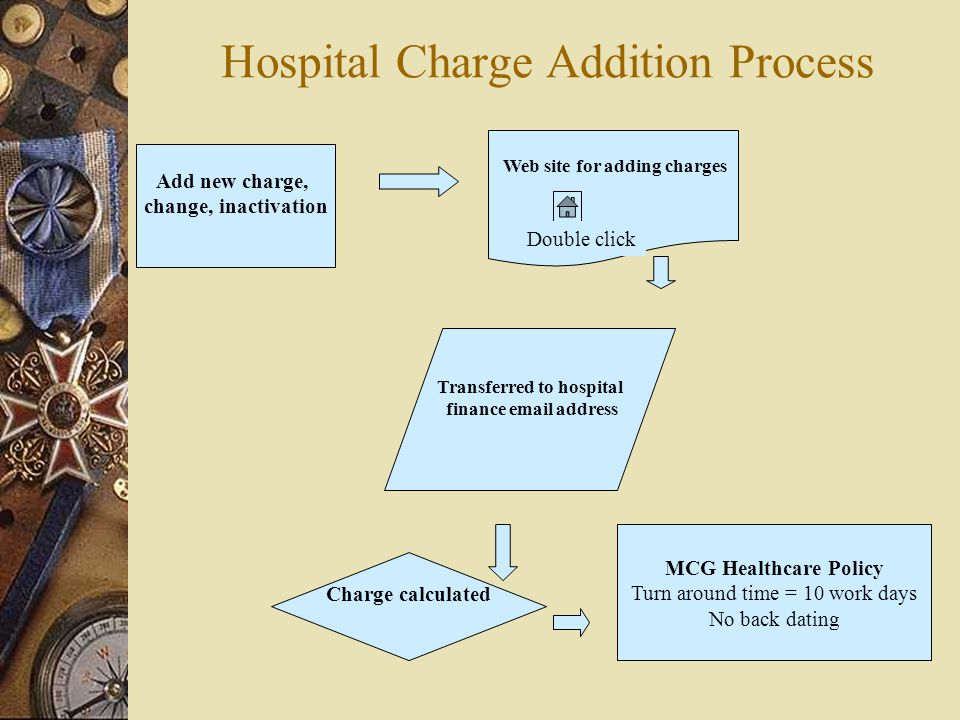 Hospital Charge Addition Process

Add new charge, change, inactivation

Web site for adding charges

Double click

Transferred to hospital finance email address

Charge calculated

MCG Healthcare Policy
Turn around time = 10 work days
No back dating